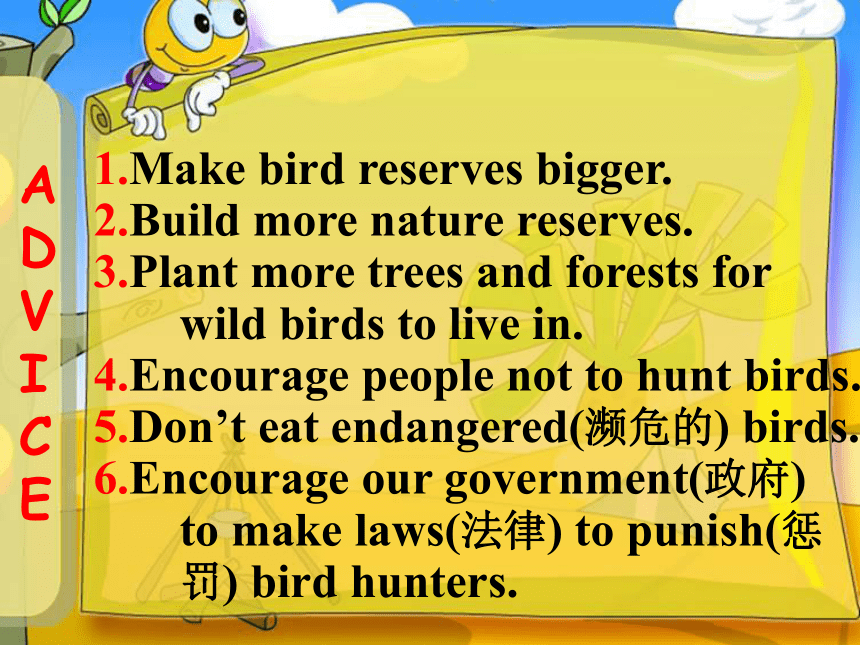 ADVICE

1.Make bird reserves bigger.
2.Build more nature reserves.
3.Plant more trees and forests for wild birds to live in.
4.Encourage people not to hunt birds.
5.Don’t eat endangered(濒危的) birds.
6.Encourage our government(政府) to make laws(法律) to punish(惩罚) bird hunters.